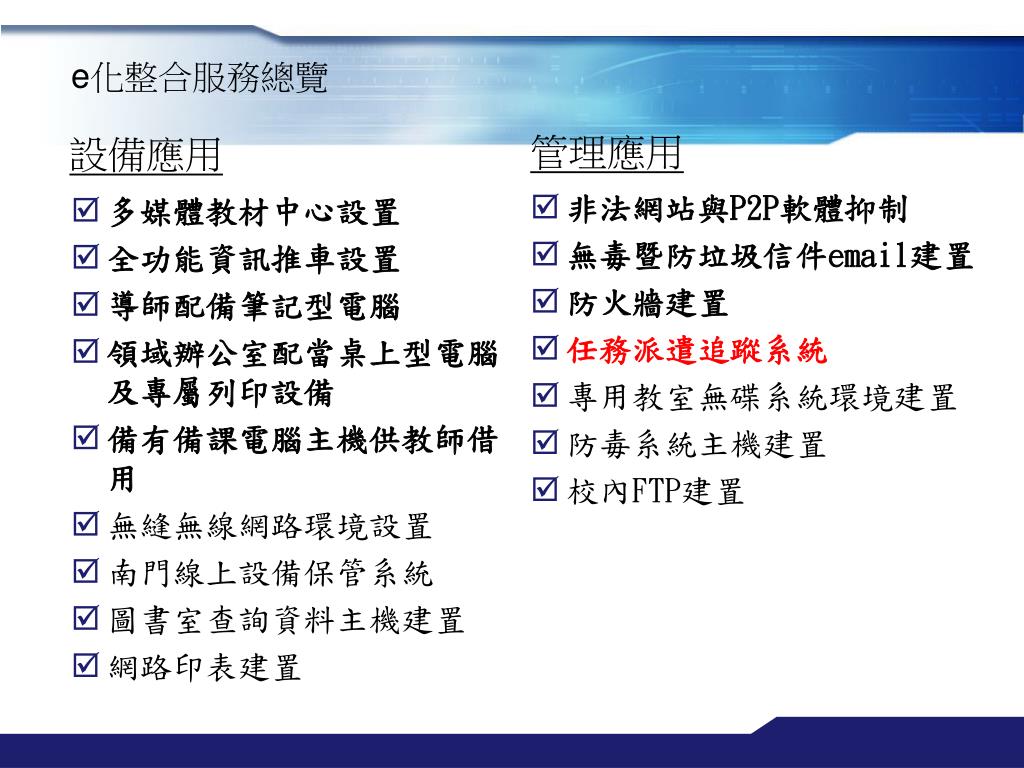 e化整合服務總覽

設備應用

☑ 多媒體教材中心設置
☑ 全功能資訊推車設置
☑ 導師配備筆記型電腦
☑ 領域辦公室配當桌上型電腦及專屬列印設備
☑ 備有備課電腦主機供教師借用
☑ 無縫無線網路環境設置
☑ 南門線上設備保管系統
☑ 圖書室查詢資料主機建置
☑ 網路印表建置

管理應用

☑ 非法網站與P2P軟體抑制
☑ 無毒暨防垃圾信件email建置
☑ 防火牆建置
☑ 任務派遣追蹤系統
☑ 專用教室無碟系統環境建置
☑ 防毒系統主機建置
☑ 校內FTP建置